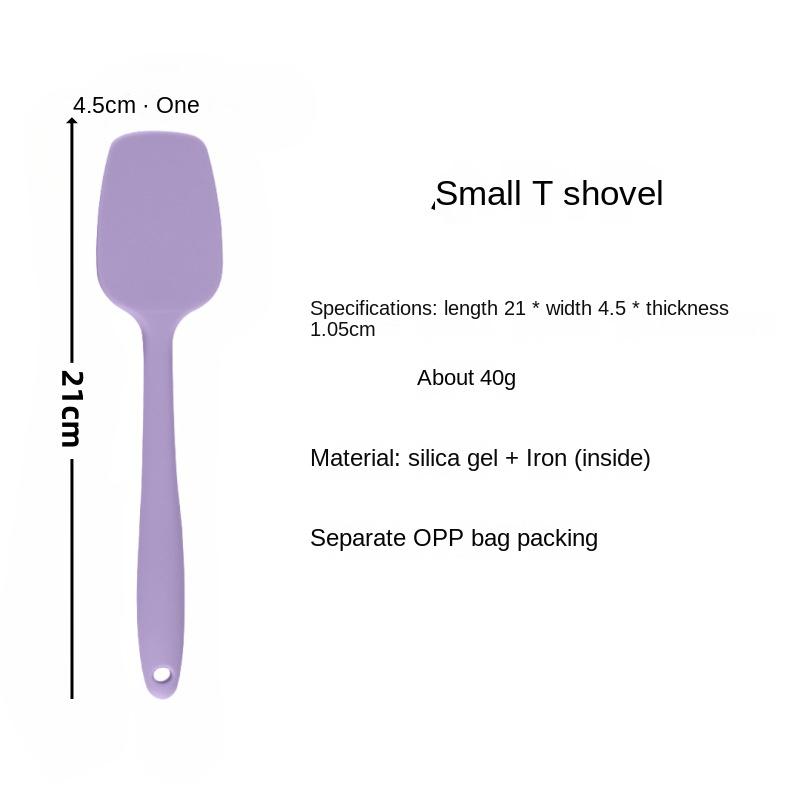 4.5cm · One

21cm

Small T shovel

Specifications: length 21 * width 4.5 * thickness 1.05cm

About 40g

Material: silica gel + Iron (inside)

Separate OPP bag packing